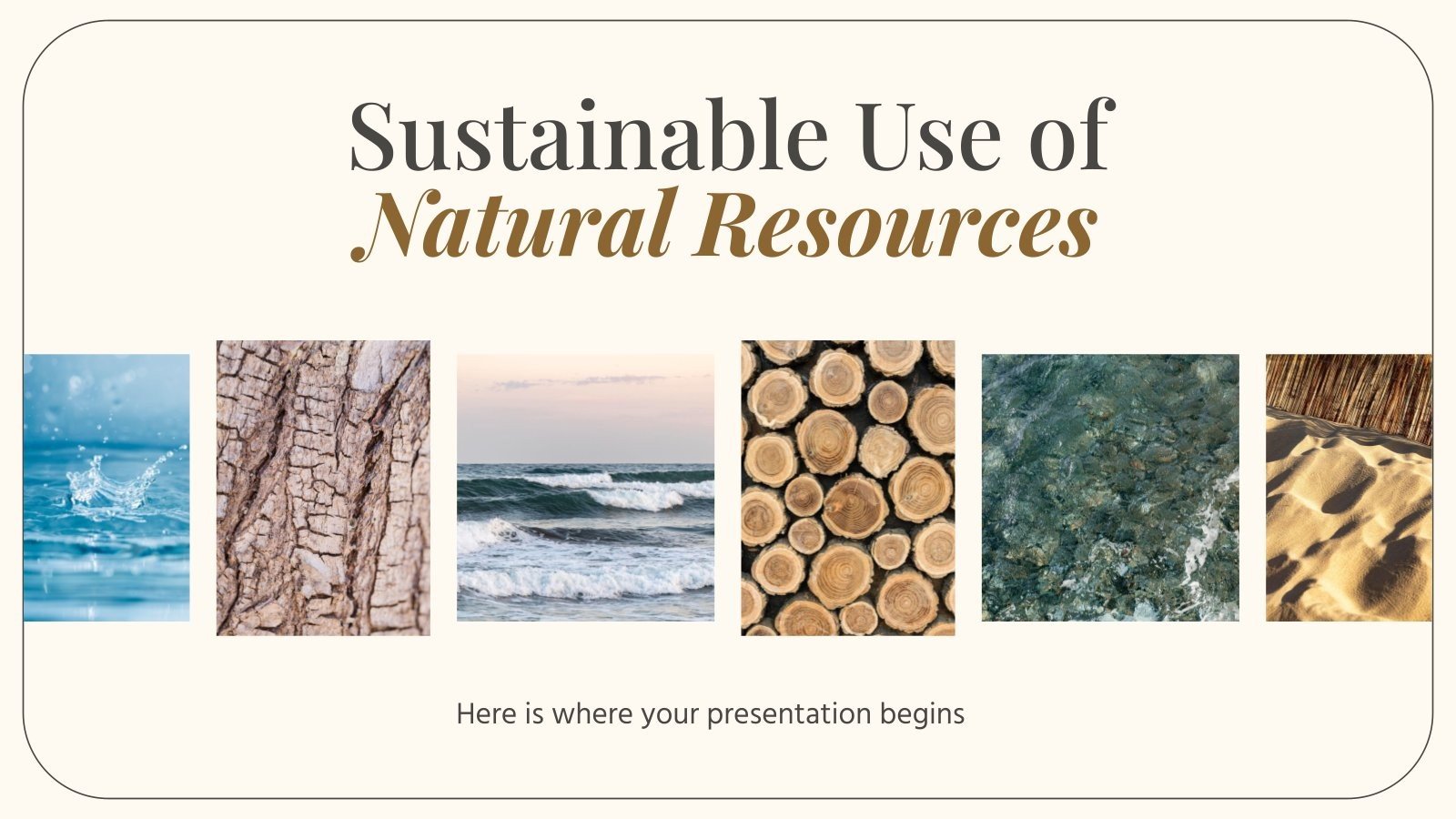 Sustainable Use of
Natural Resources

Here is where your presentation begins